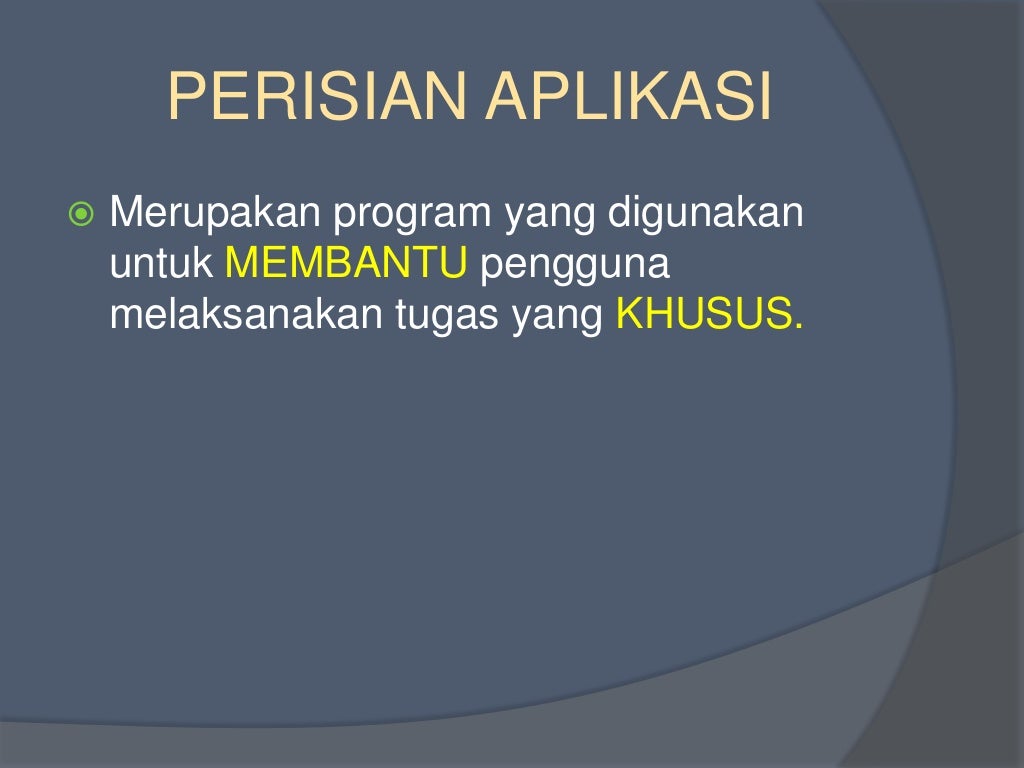 PERISIAN APLIKASI

Merupakan program yang digunakan untuk MEMBANTU pengguna melaksanakan tugas yang KHUSUS.